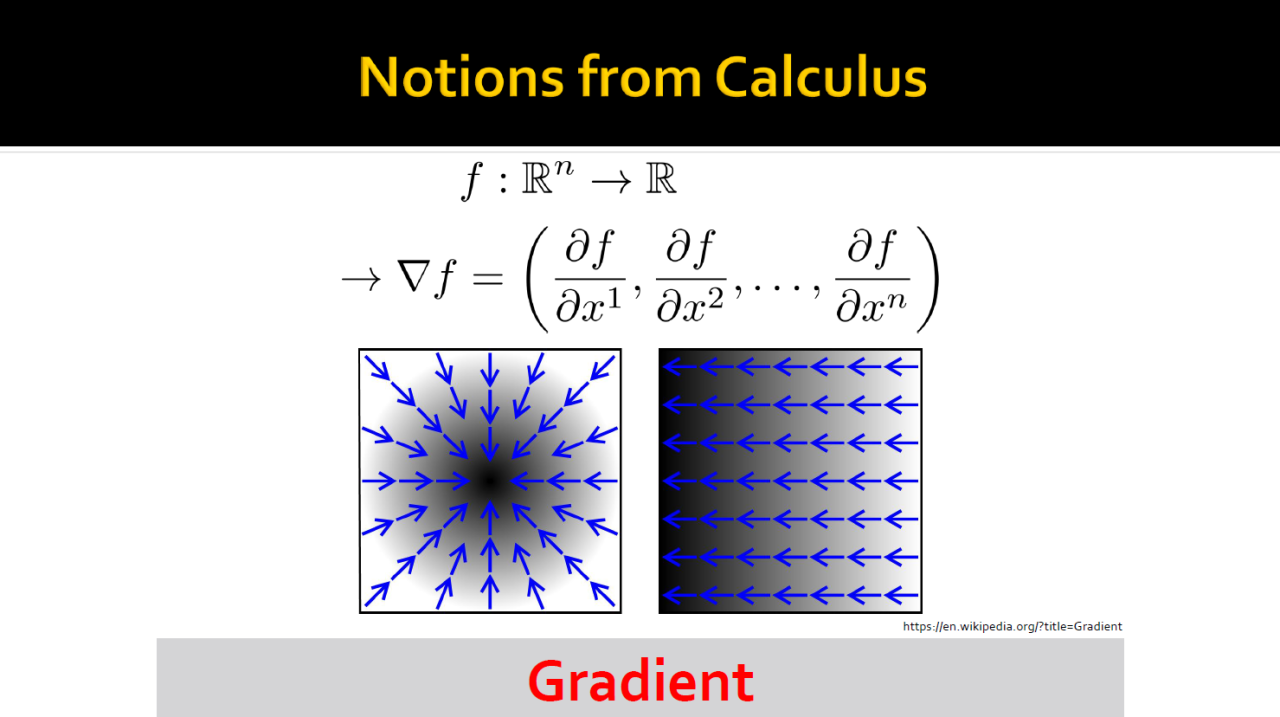 Notions from Calculus

$f : \mathbb{R}^n \to \mathbb{R}$

$\to \nabla f = \left( \frac{\partial f}{\partial x^1}, \frac{\partial f}{\partial x^2}, \ldots, \frac{\partial f}{\partial x^n} \right)$

https://en.wikipedia.org/?title=Gradient

Gradient